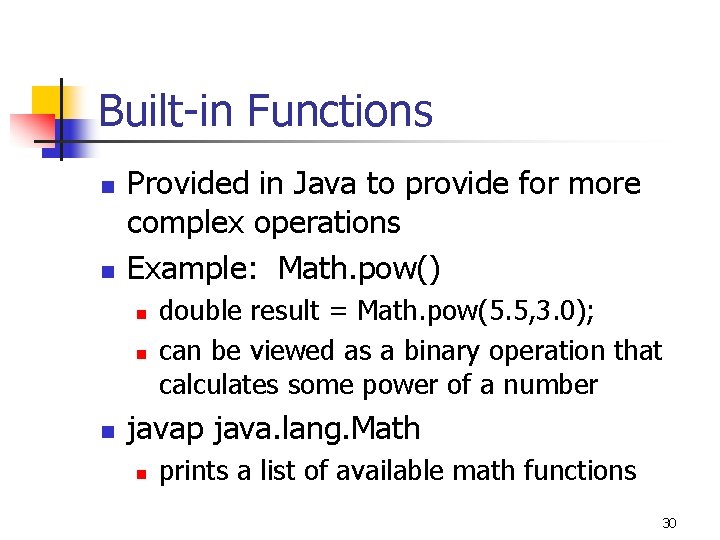 Built-in Functions

Provided in Java to provide for more complex operations

Example: Math.pow()

double result = Math.pow(5.5,3.0);

can be viewed as a binary operation that calculates some power of a number

javap java.lang.Math

prints a list of available math functions

30